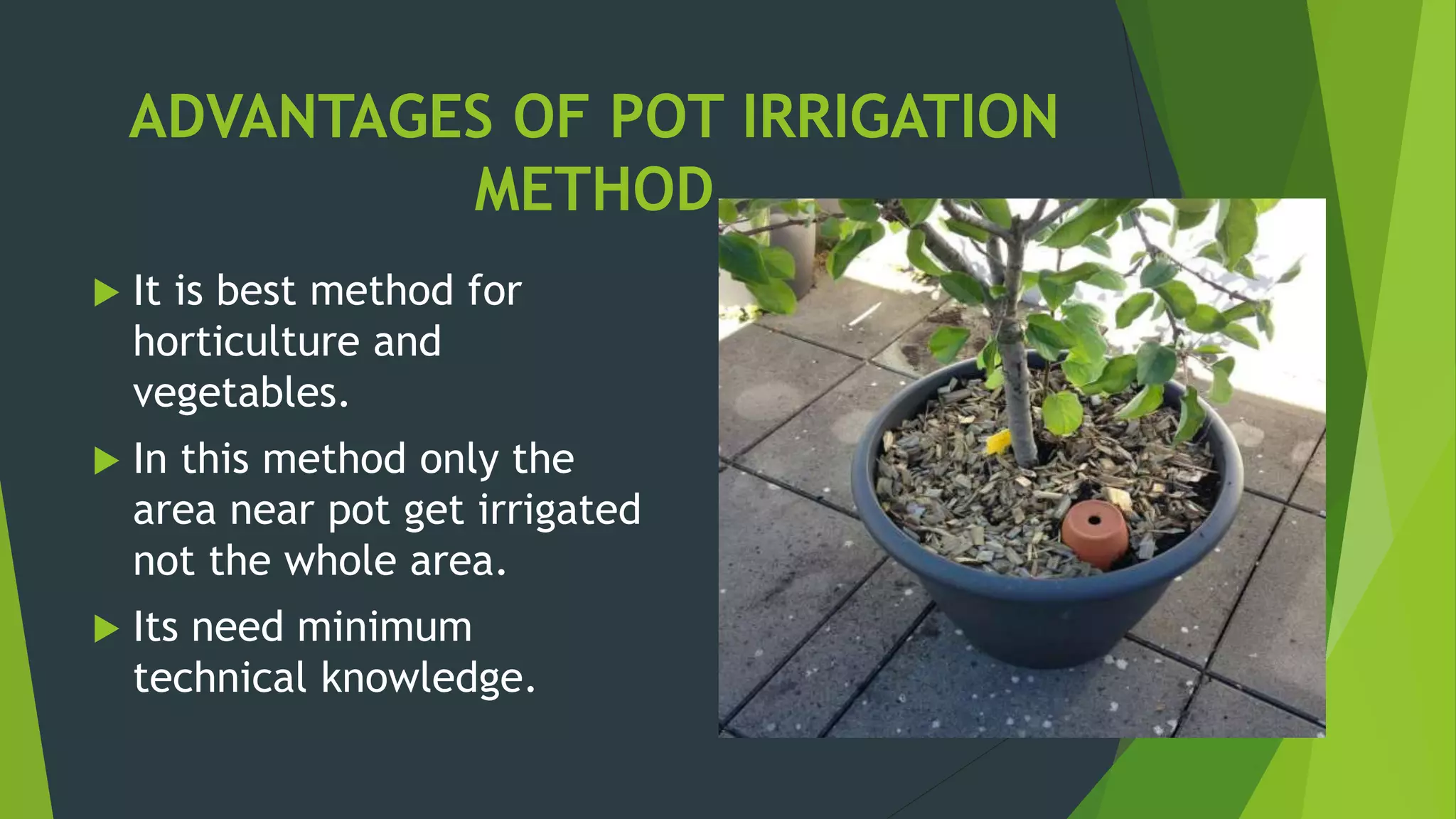 ADVANTAGES OF POT IRRIGATION METHOD

It is best method for horticulture and vegetables.

In this method only the area near pot get irrigated not the whole area.

Its need minimum technical knowledge.